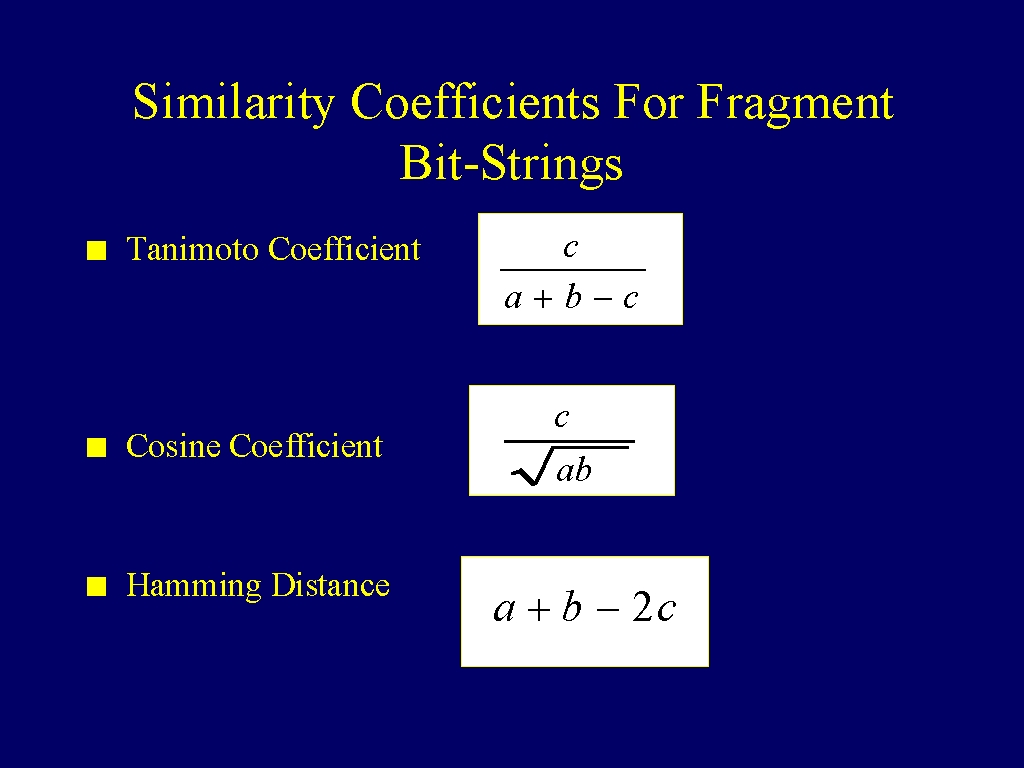 Similarity Coefficients For Fragment Bit-Strings

■ Tanimoto Coefficient $\frac{c}{a+b-c}$

■ Cosine Coefficient $\frac{c}{\sqrt{ab}}$

■ Hamming Distance $a+b-2c$